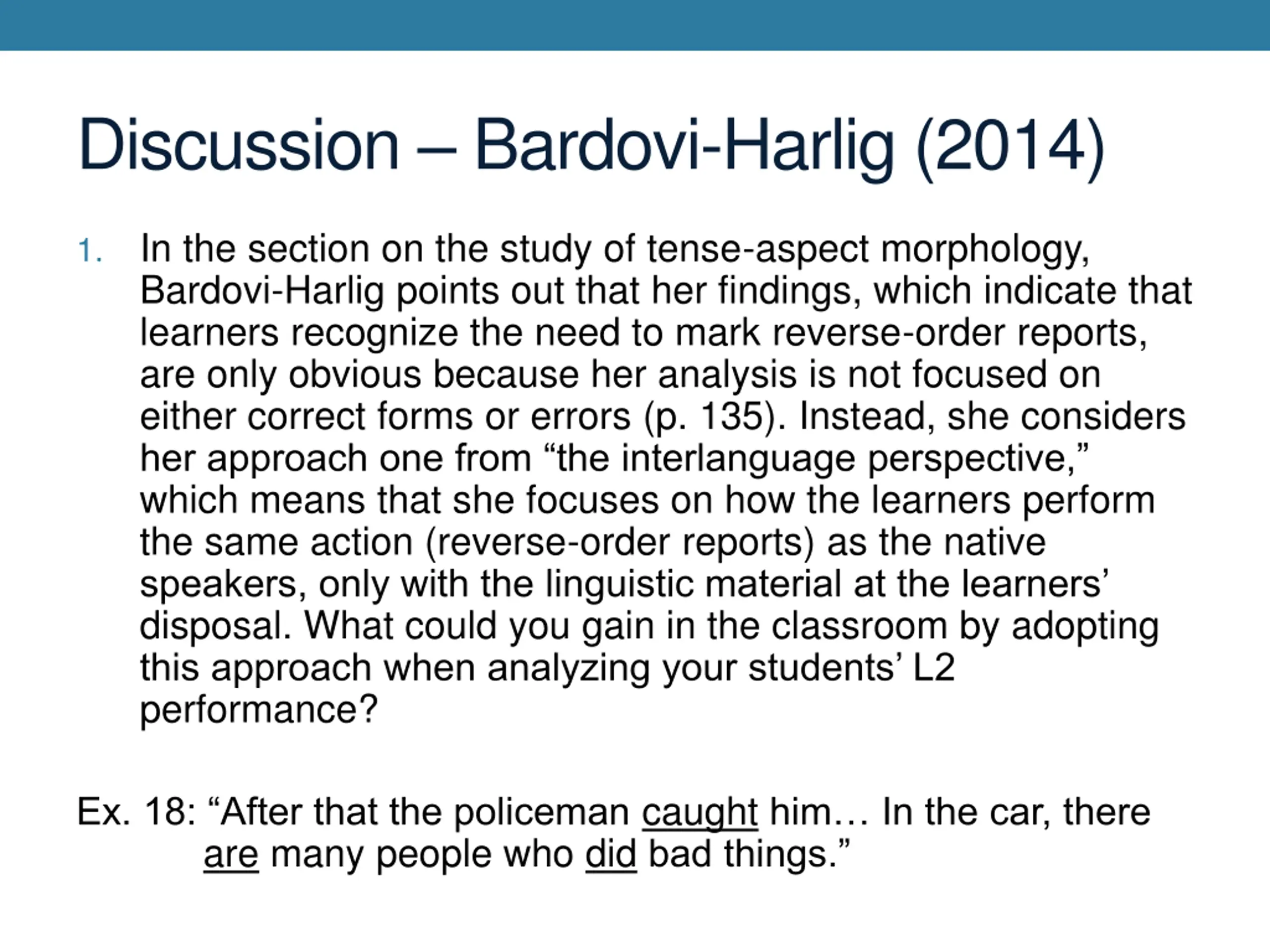 Discussion – Bardovi-Harlig (2014)

1. In the section on the study of tense-aspect morphology, Bardovi-Harlig points out that her findings, which indicate that learners recognize the need to mark reverse-order reports, are only obvious because her analysis is not focused on either correct forms or errors (p. 135). Instead, she considers her approach one from “the interlanguage perspective,” which means that she focuses on how the learners perform the same action (reverse-order reports) as the native speakers, only with the linguistic material at the learners’ disposal. What could you gain in the classroom by adopting this approach when analyzing your students’ L2 performance?

Ex. 18: “After that the policeman caught him… In the car, there are many people who did bad things.”